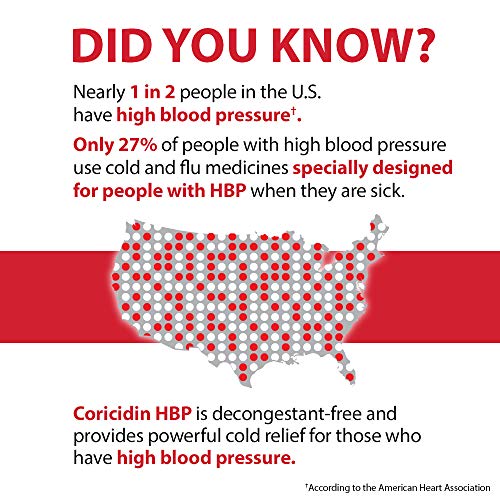 DID YOU KNOW?

Nearly 1 in 2 people in the U.S. have high blood pressure†.

Only 27% of people with high blood pressure use cold and flu medicines specially designed for people with HBP when they are sick.

Coricidin HBP is decongestant-free and provides powerful cold relief for those who have high blood pressure.

†According to the American Heart Association